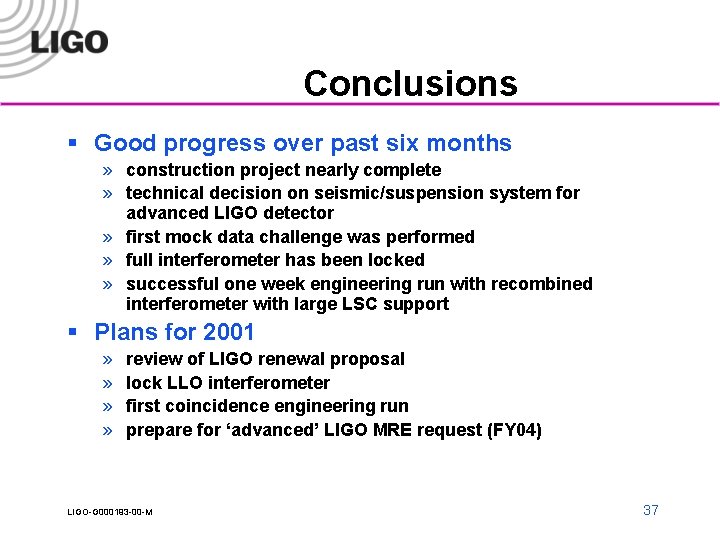 LIGO

Conclusions

▪ Good progress over past six months
» construction project nearly complete
» technical decision on seismic/suspension system for advanced LIGO detector
» first mock data challenge was performed
» full interferometer has been locked
» successful one week engineering run with recombined interferometer with large LSC support

▪ Plans for 2001
» review of LIGO renewal proposal
» lock LLO interferometer
» first coincidence engineering run
» prepare for ‘advanced’ LIGO MRE request (FY04)

LIGO-G000193-00-M

37